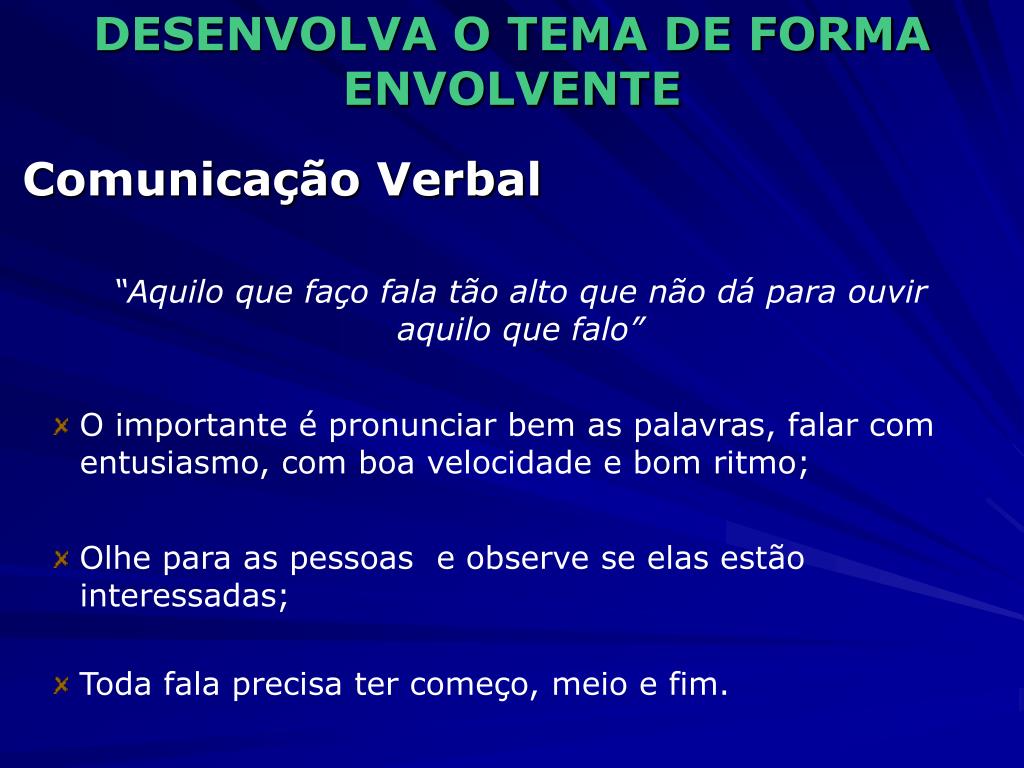 DESENVOLVA O TEMA DE FORMA ENVOLVENTE

Comunicação Verbal

“Aquilo que faço fala tão alto que não dá para ouvir aquilo que falo”

O importante é pronunciar bem as palavras, falar com entusiasmo, com boa velocidade e bom ritmo;

Olhe para as pessoas  e observe se elas estão interessadas;

Toda fala precisa ter começo, meio e fim.